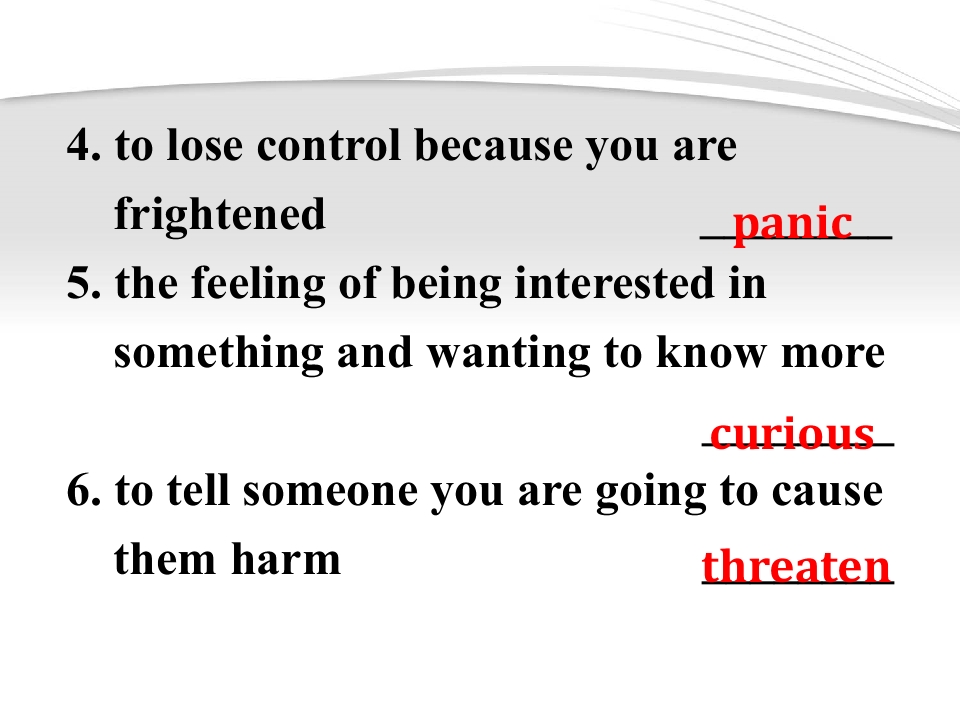 4. to lose control because you are frightened panic

5. the feeling of being interested in something and wanting to know more

curious

6. to tell someone you are going to cause them harm threaten